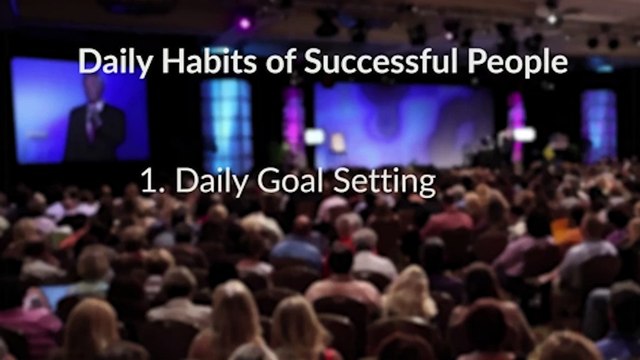 Daily Habits of Successful People

1. Daily Goal Setting